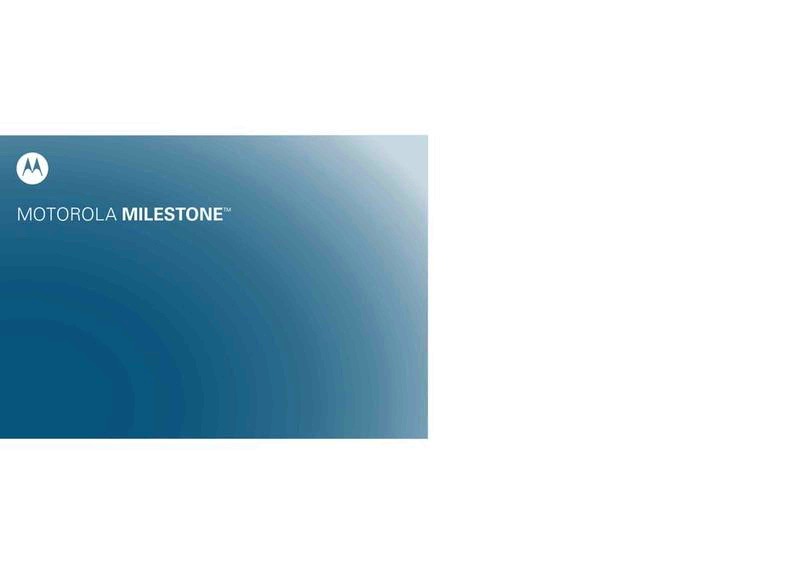 MOTOROLA MILESTONE™